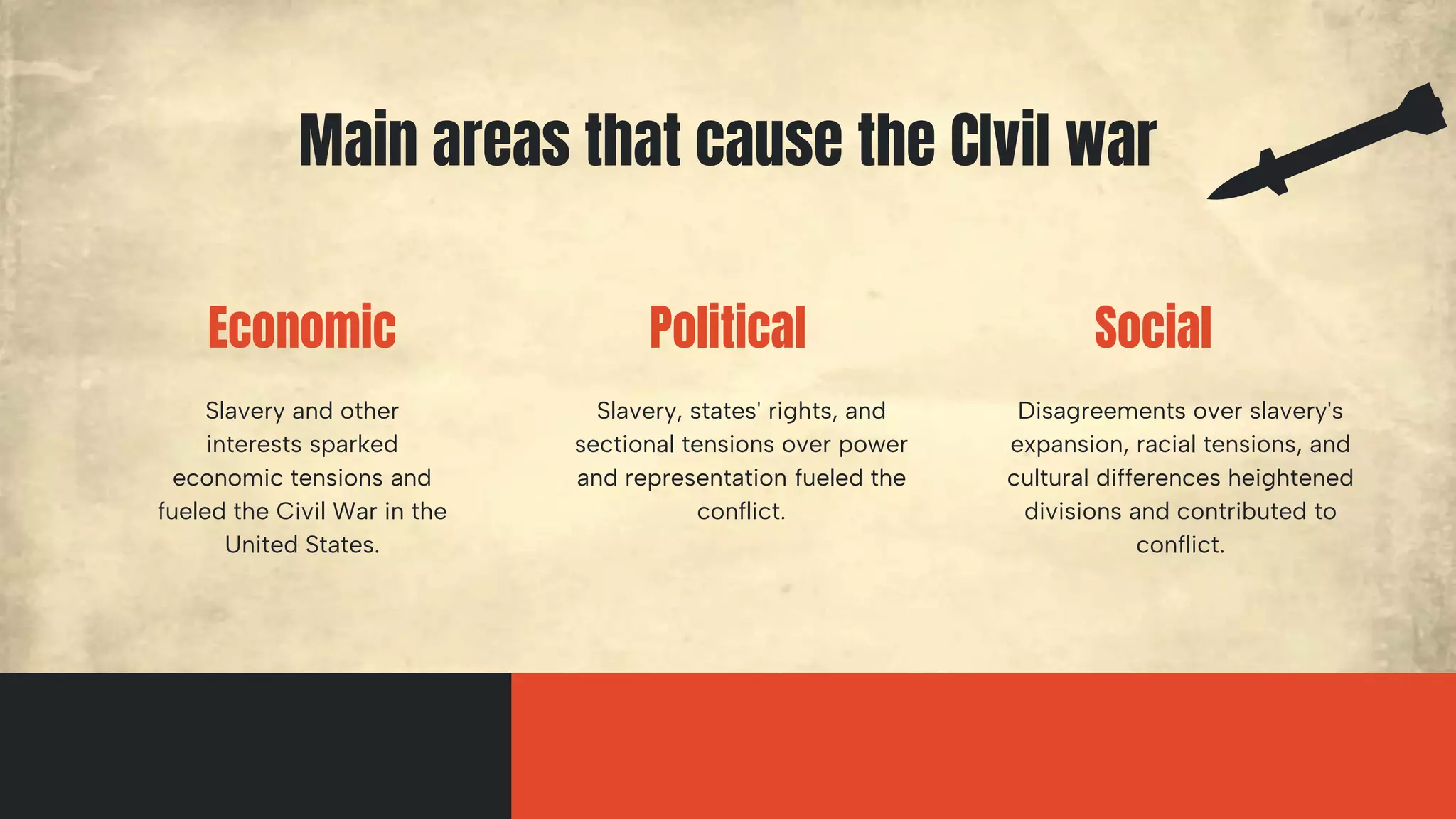 Main areas that cause the Civil war

Economic

Slavery and other interests sparked economic tensions and fueled the Civil War in the United States.

Political

Slavery, states' rights, and sectional tensions over power and representation fueled the conflict.

Social

Disagreements over slavery's expansion, racial tensions, and cultural differences heightened divisions and contributed to conflict.